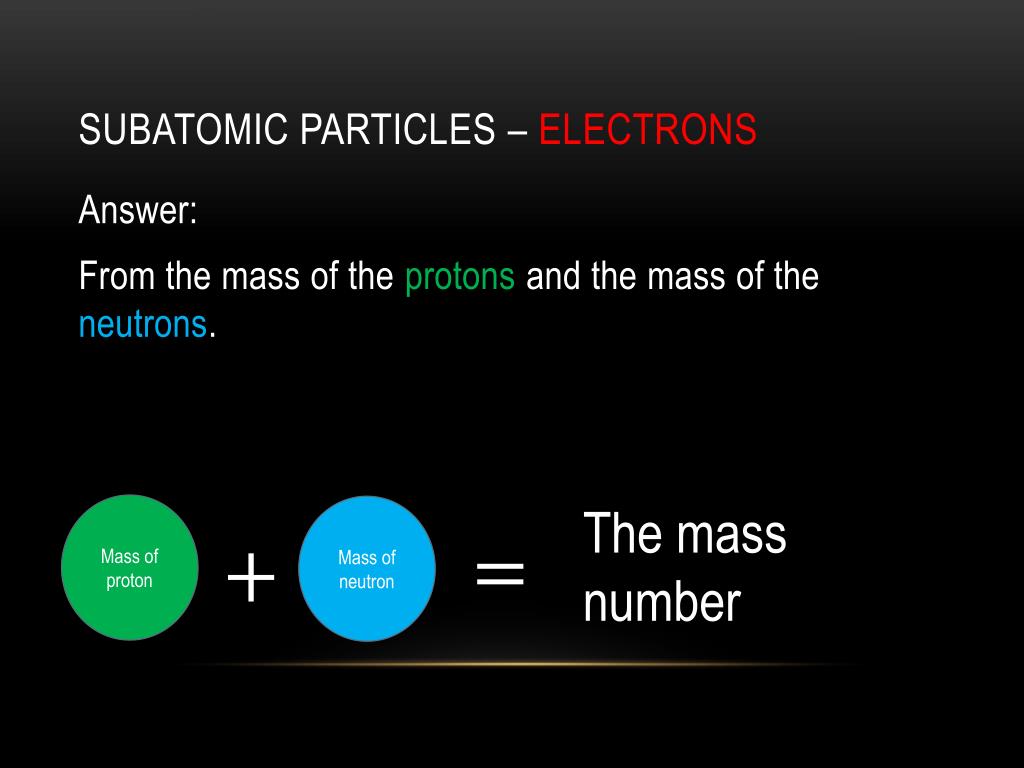 SUBATOMIC PARTICLES – ELECTRONS

Answer:

From the mass of the protons and the mass of the neutrons.

Mass of proton + Mass of neutron = The mass number